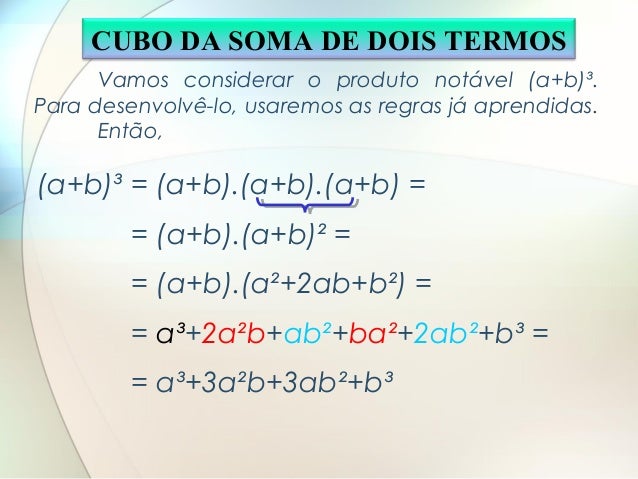 CUBO DA SOMA DE DOIS TERMOS

Vamos considerar o produto notável $(a+b)^3$. Para desenvolvê-lo, usaremos as regras já aprendidas. Então,

$(a+b)^3 = (a+b).(a+b).(a+b) =$

$= (a+b).(a+b)^2 =$

$= (a+b).(a^2+2ab+b^2) =$

$= a^3+2a^2b+ab^2+ba^2+2ab^2+b^3 =$

$= a^3+3a^2b+3ab^2+b^3$